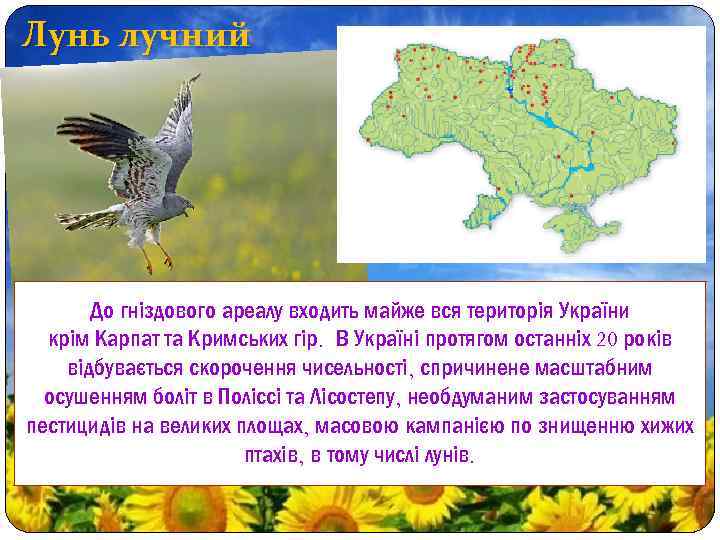 Лунь лучний

До гніздового ареалу входить майже вся територія України крім Карпат та Кримських гір. В Україні протягом останніх 20 років відбувається скорочення чисельності, спричинене масштабним осушенням боліт в Поліссі та Лісостепу, необдуманим застосуванням пестицидів на великих площах, масовою кампанією по знищенню хижих птахів, в тому числі лунів.